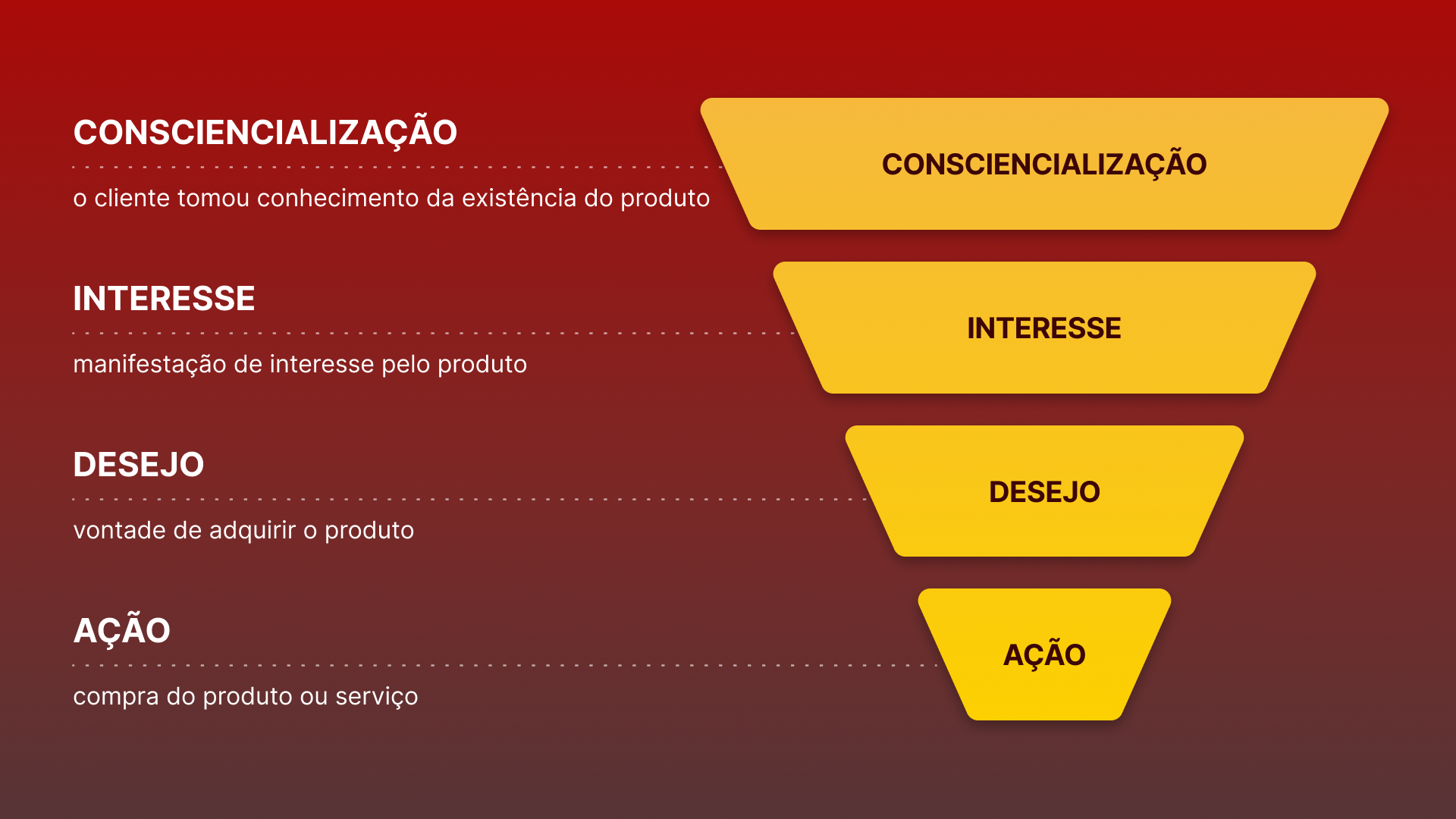 CONSCIENCIALIZAÇÃO

o cliente tomou conhecimento da existência do produto

INTERESSE

manifestação de interesse pelo produto

DESEJO

vontade de adquirir o produto

AÇÃO

compra do produto ou serviço

CONSCIENCIALIZAÇÃO

INTERESSE

DESEJO

AÇÃO